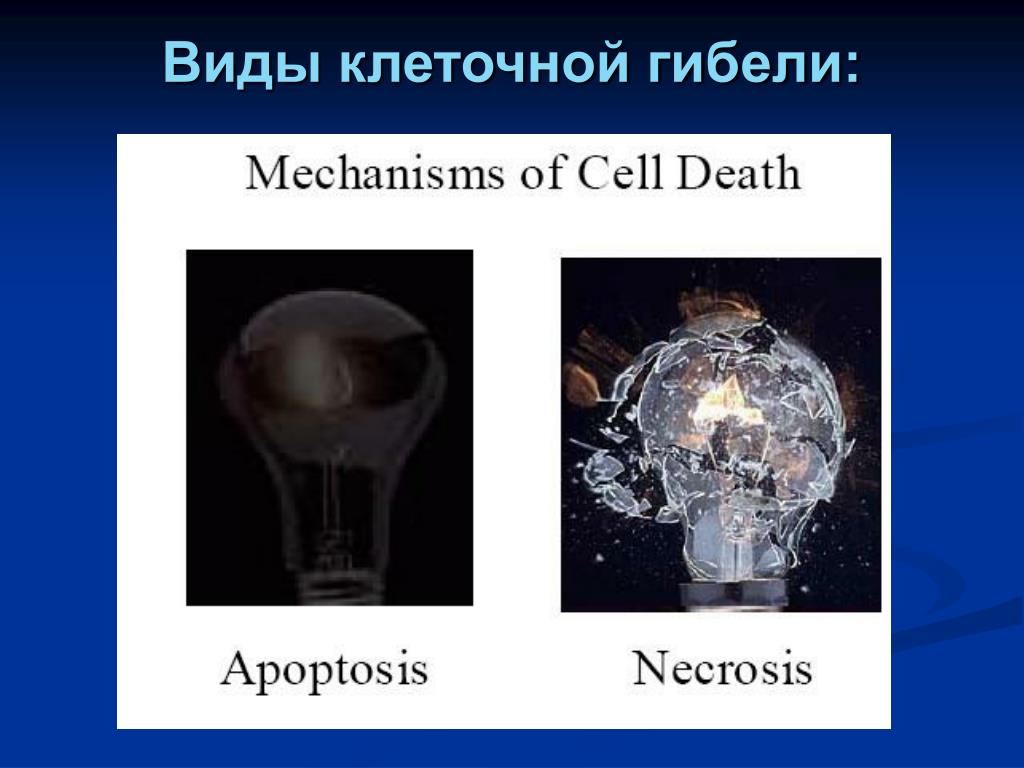 Виды клеточной гибели:

Mechanisms of Cell Death

Apoptosis

Necrosis